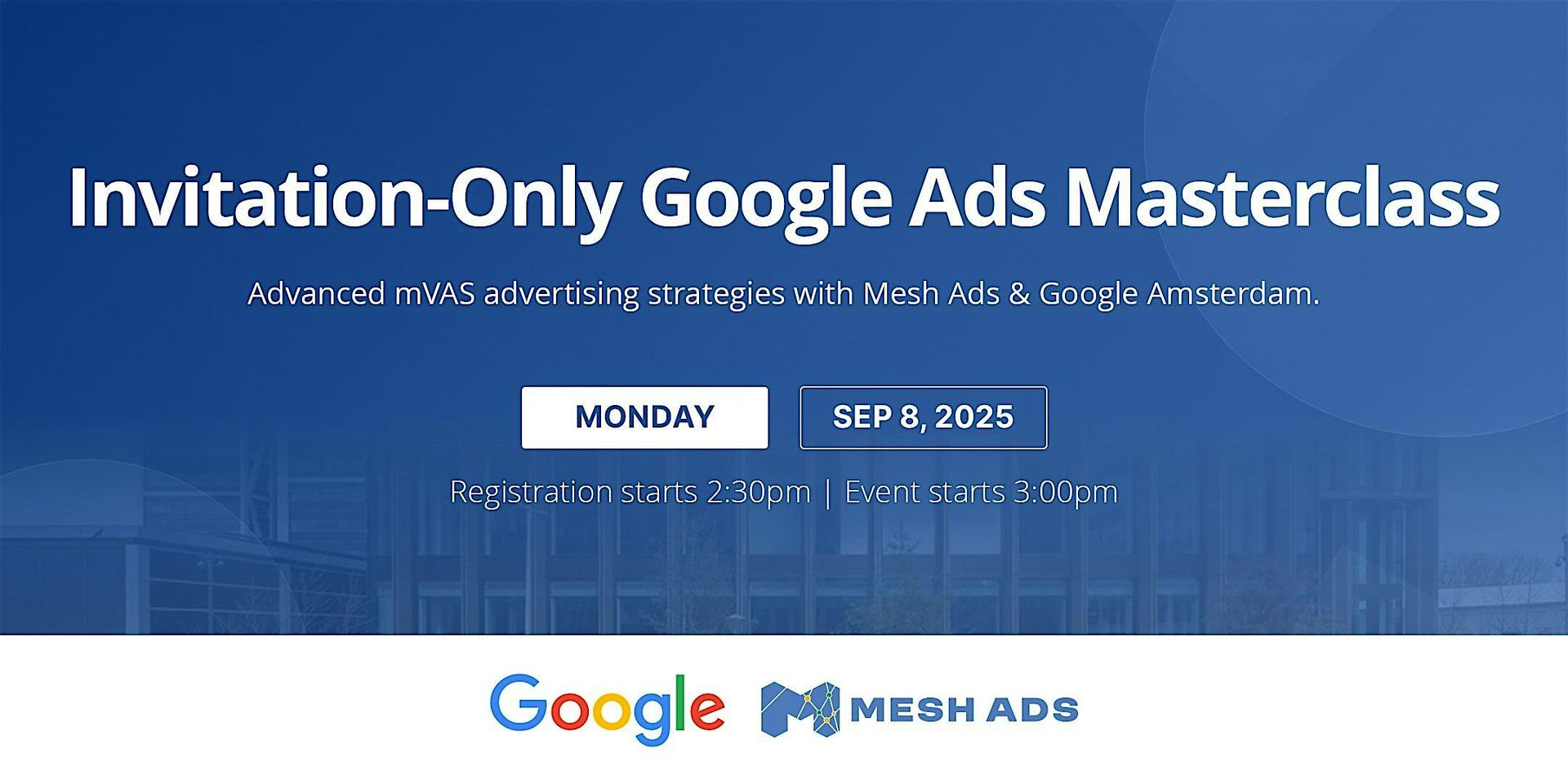 Invitation-Only Google Ads Masterclass

Advanced mVAS advertising strategies with Mesh Ads & Google Amsterdam.

MONDAY

SEP 8, 2025

Registration starts 2:30pm | Event starts 3:00pm

Google

MESH ADS